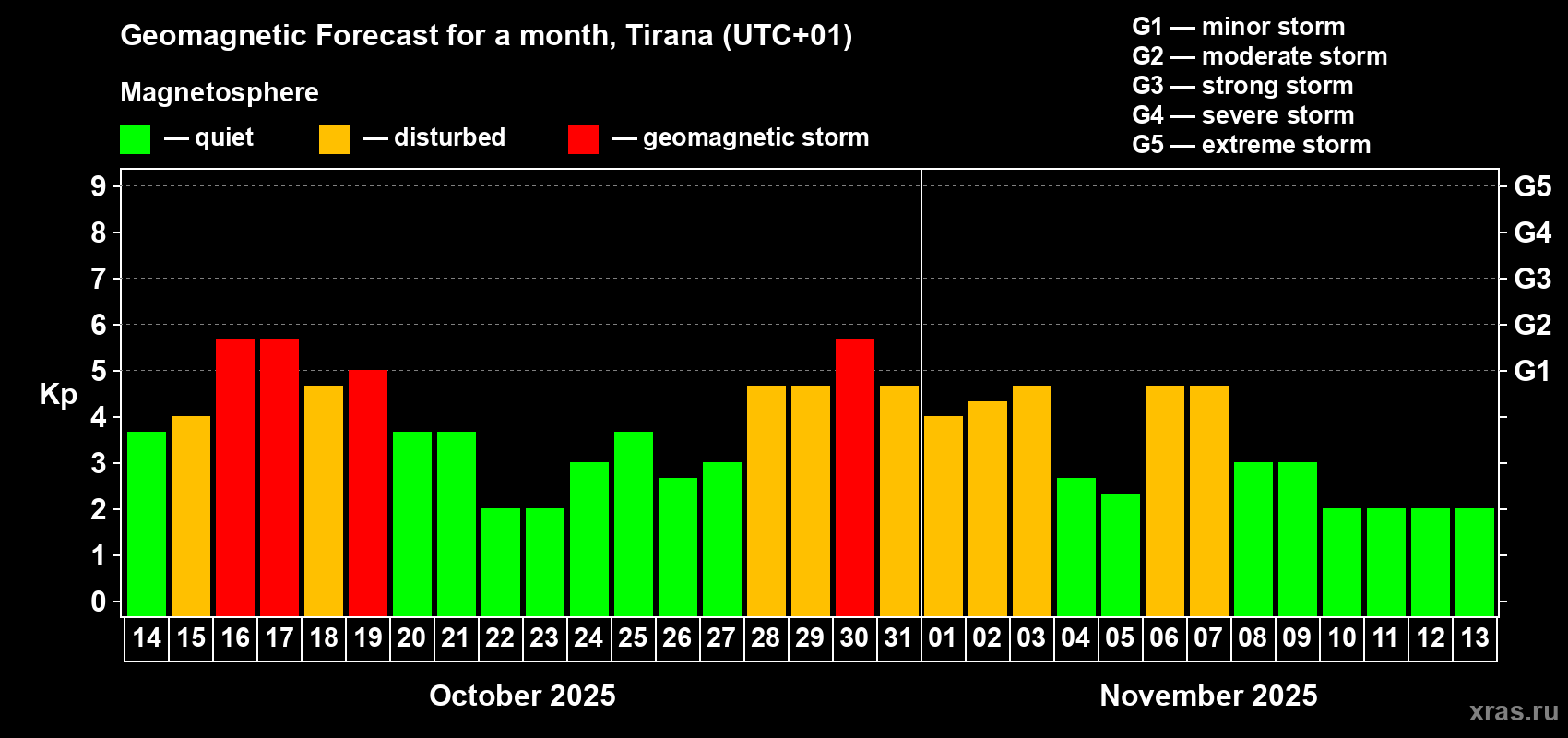 Geomagnetic Forecast for a month, Tirana (UTC+01)

Magnetosphere

— quiet — disturbed — geomagnetic storm

G1 — minor storm
G2 — moderate storm
G3 — strong storm
G4 — severe storm
G5 — extreme storm

Kp

9
8
7
6
5
4
3
2
1
0

G5
G4
G3
G2
G1

14 15 16 17 18 19 20 21 22 23 24 25 26 27 28 29 30 31 01 02 03 04 05 06 07 08 09 10 11 12 13

October 2025

November 2025

xras.ru